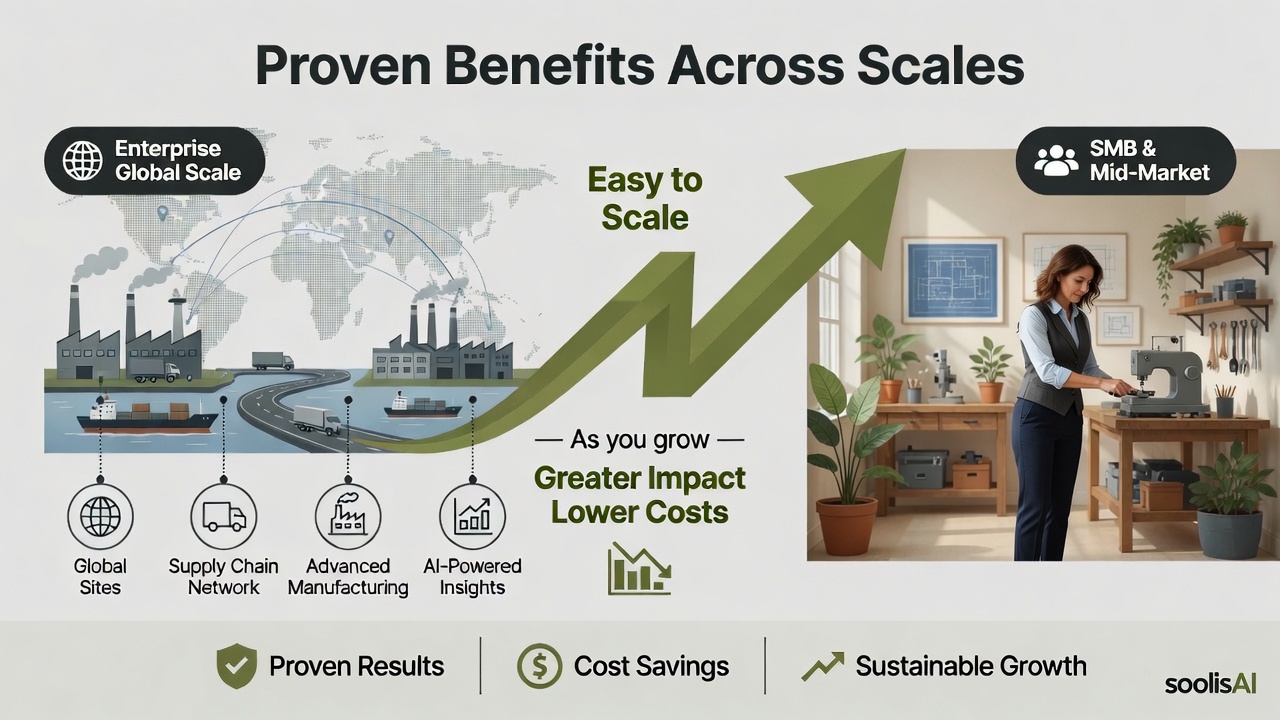 Proven Benefits Across Scales

Enterprise Global Scale

Easy to Scale

SMB & Mid-Market

— As you grow —

Greater Impact Lower Costs

Global Sites

Supply Chain Network

Advanced Manufacturing

AI-Powered Insights

Proven Results

Cost Savings

Sustainable Growth

soolisAI